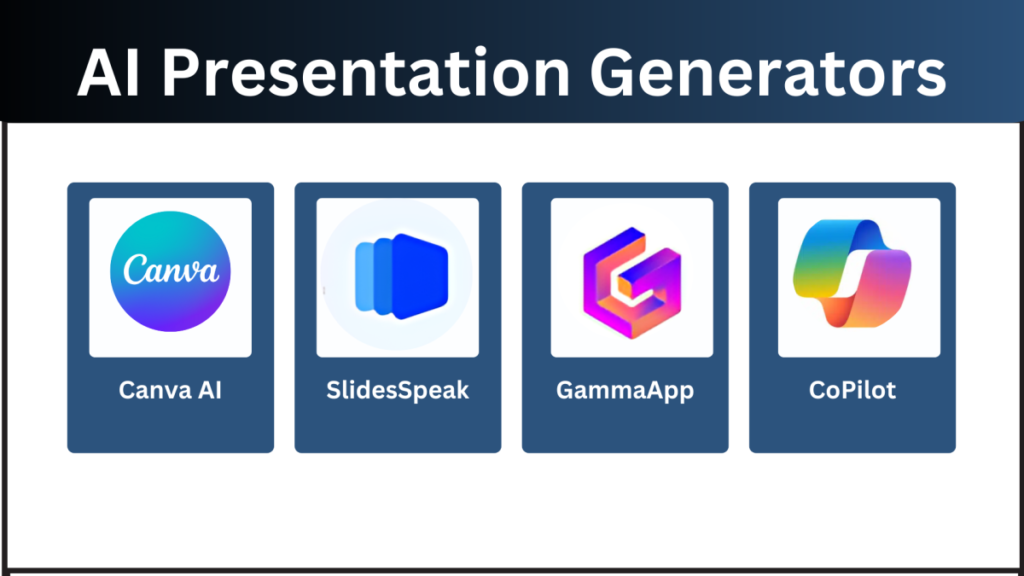 AI Presentation Generators

Canva

Canva AI

SlidesSpeak

GammaApp

CoPilot